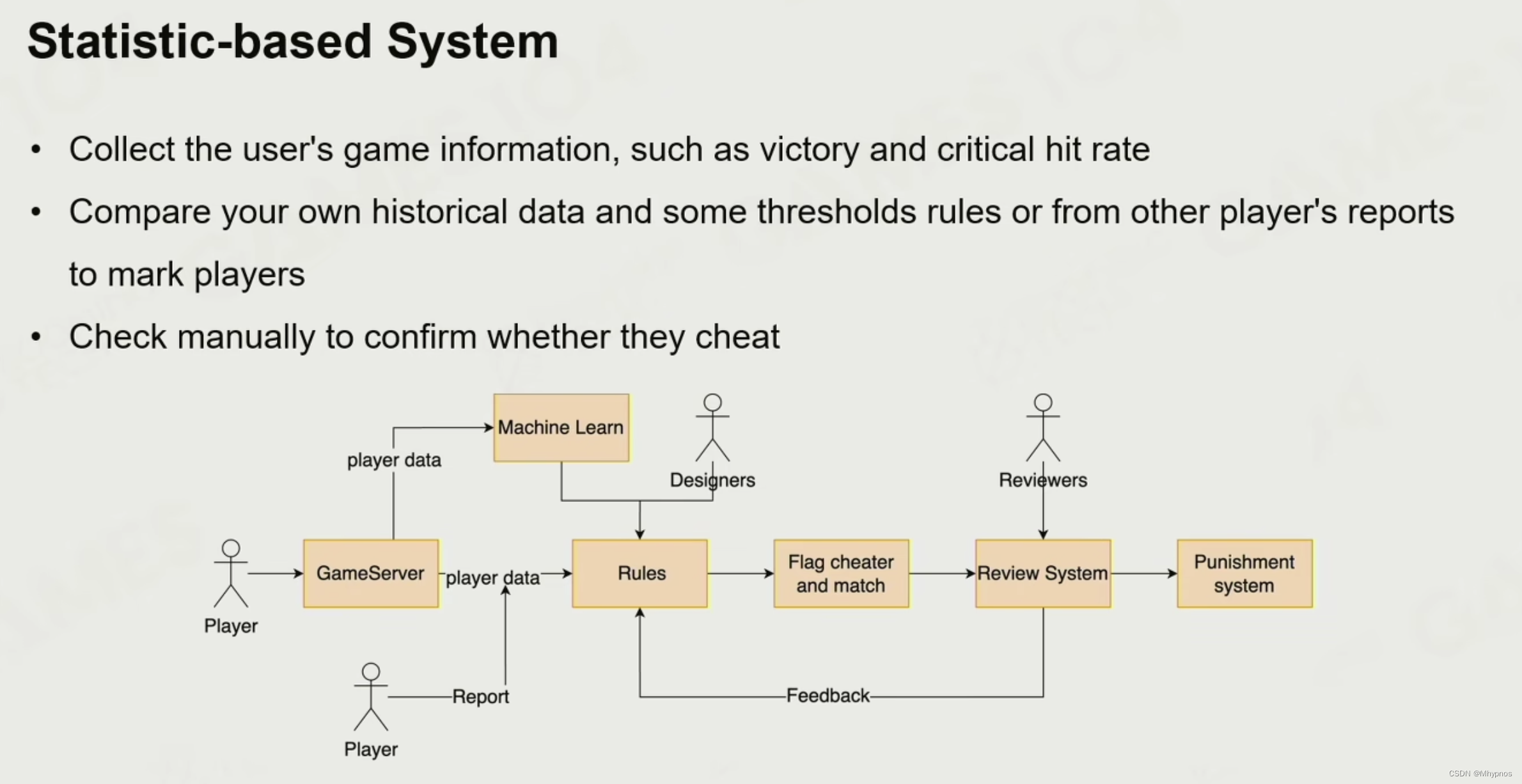 Statistic-based System

• Collect the user's game information, such as victory and critical hit rate

• Compare your own historical data and some thresholds rules or from other player's reports to mark players

• Check manually to confirm whether they cheat

Machine Learn

player data

Designers

Reviewers

Player

GameServer

player data

Rules

Flag cheater and match

Review System

Punishment system

Player

Report

Feedback

CSDN @Mhypnos